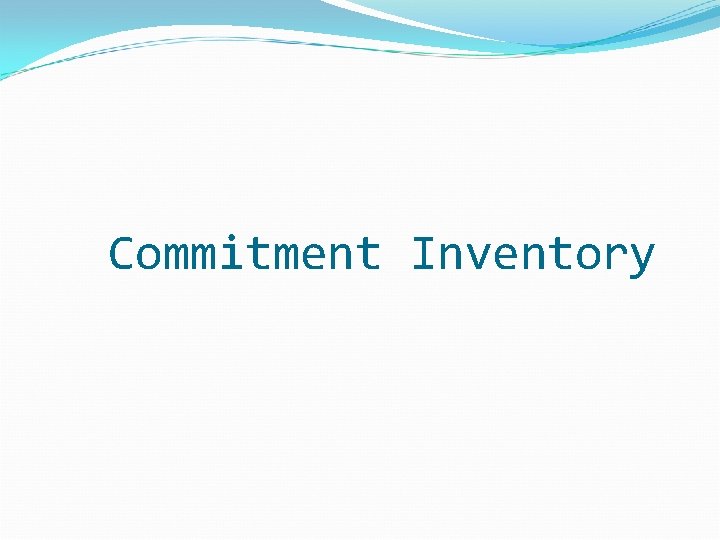 Commitment Inventory